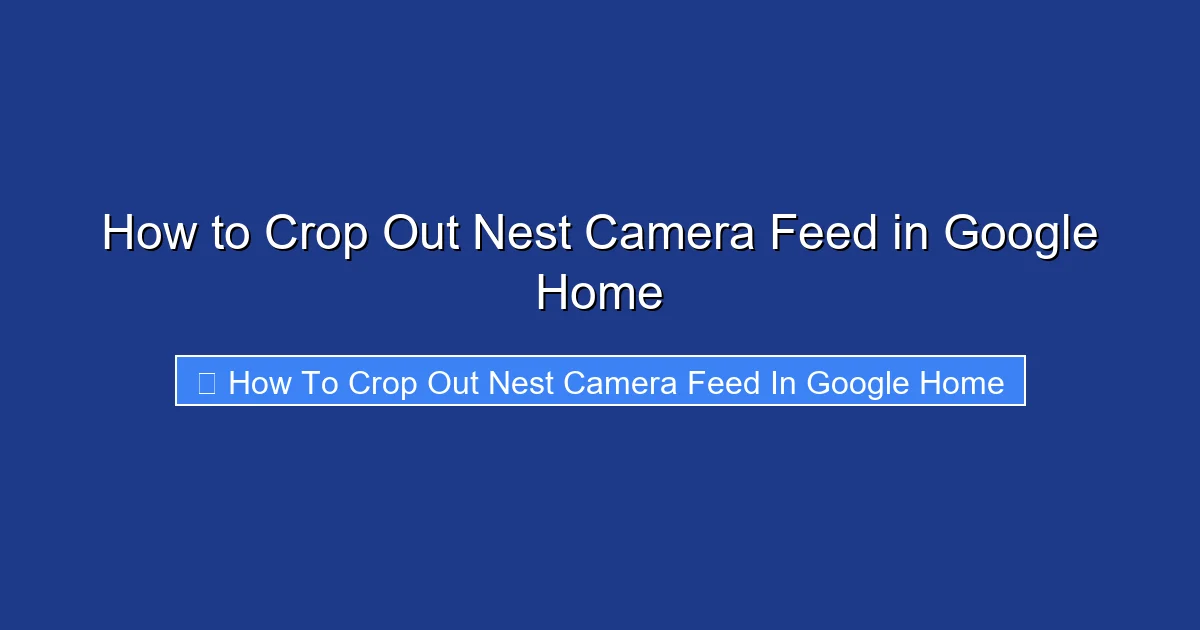 How to Crop Out Nest Camera Feed in Google Home

How To Crop Out Nest Camera Feed In Google Home